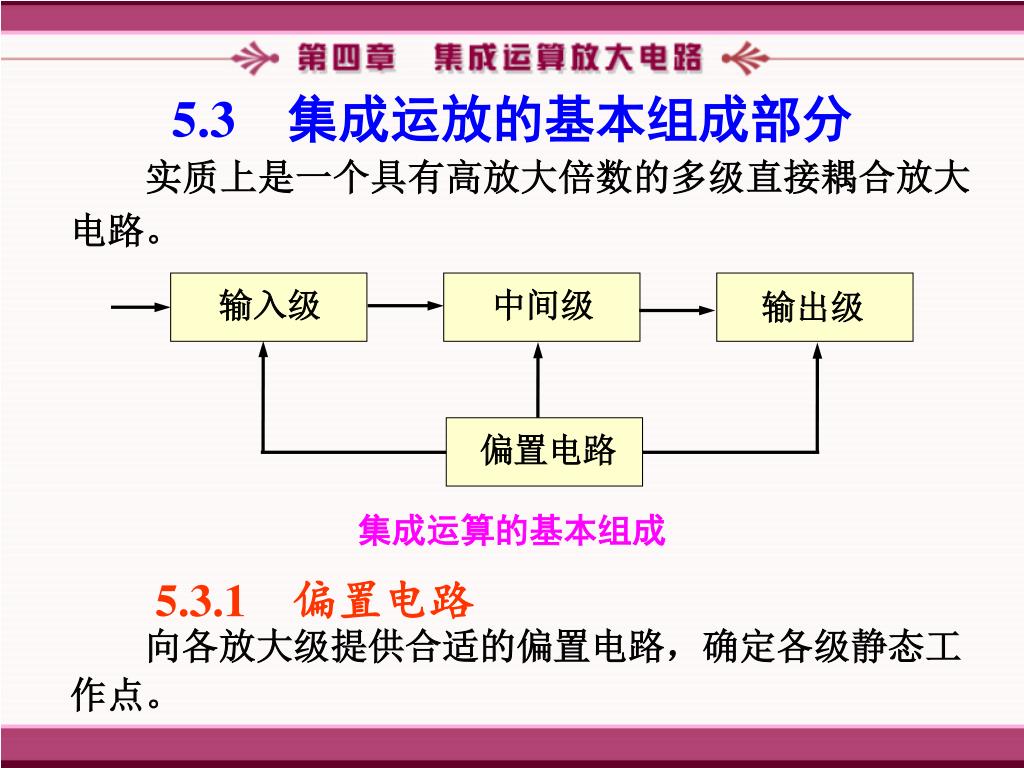 第四章　集成运算放大电路

5.3　集成运放的基本组成部分

实质上是一个具有高放大倍数的多级直接耦合放大电路。

输入级

中间级

输出级

偏置电路

集成运算的基本组成

5.3.1　偏置电路

向各放大级提供合适的偏置电路，确定各级静态工作点。